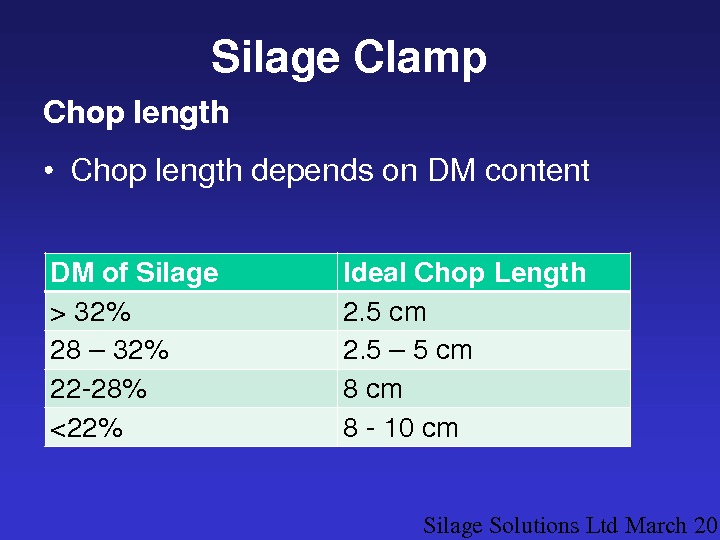 Silage Clamp

Chop length

• Chop length depends on DM content

| DM of Silage | Ideal Chop Length |
|---|---|
| > 32% | 2.5 cm |
| 28 – 32% | 2.5 – 5 cm |
| 22-28% | 8 cm |
| <22% | 8 - 10 cm |

Silage Solutions Ltd March 20